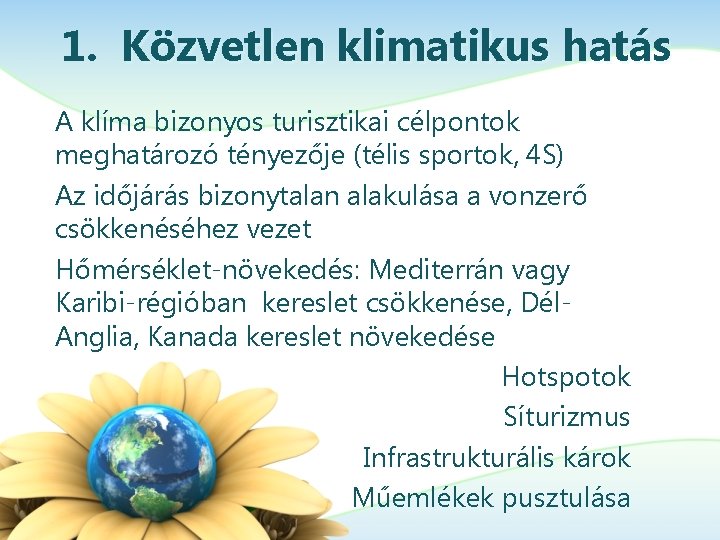 1. Közvetlen klimatikus hatás

A klíma bizonyos turisztikai célpontok meghatározó tényezője (télis sportok, 4S)

Az időjárás bizonytalan alakulása a vonzerő csökkenéséhez vezet

Hőmérséklet-növekedés: Mediterrán vagy Karibi-régióban kereslet csökkenése, Dél-Anglia, Kanada kereslet növekedése

Hotspotok

Síturizmus

Infrastrukturális károk

Műemlékek pusztulása